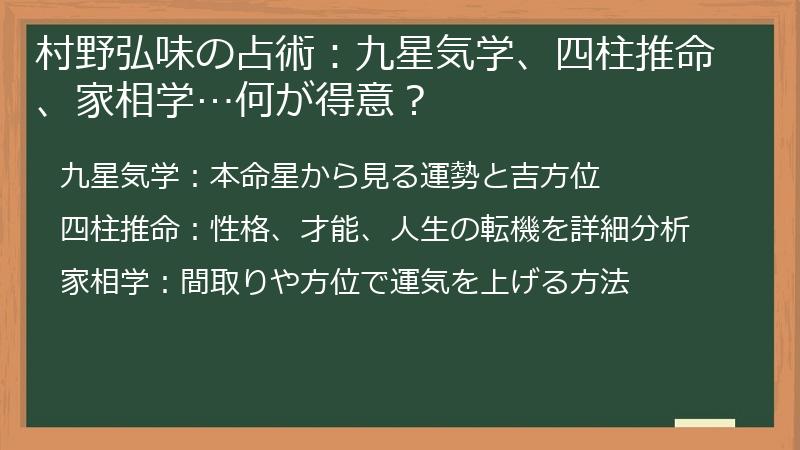 村野弘味の占術：九星気学、四柱推命、家相学…何が得意？

九星気学：本命星から見る運勢と吉方位

四柱推命：性格、才能、人生の転機を詳細分析

家相学：間取りや方位で運気を上げる方法